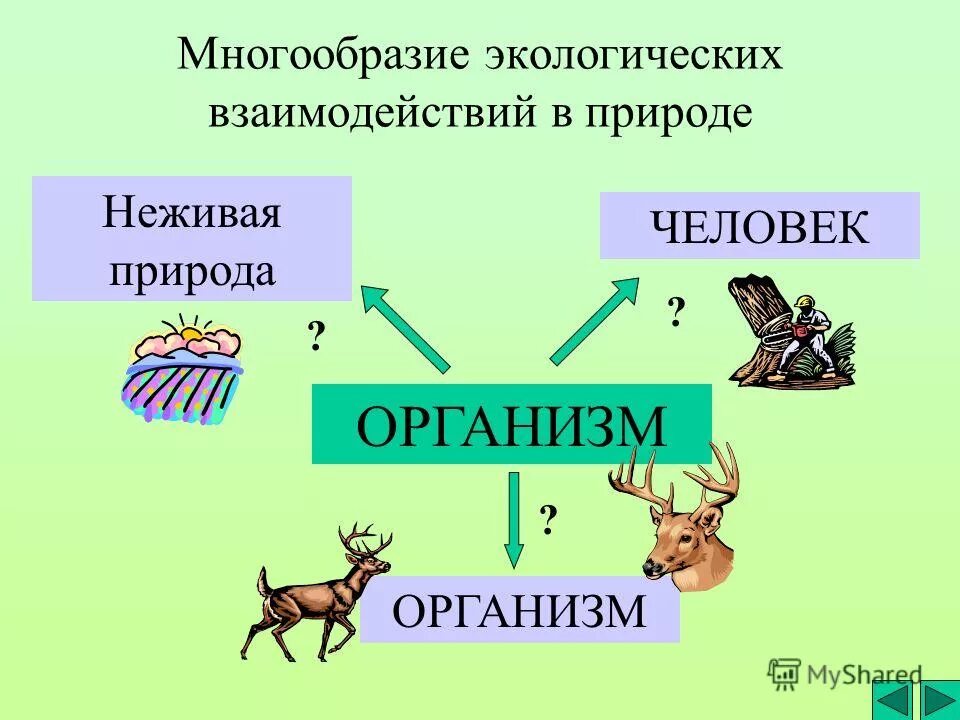 Многообразие экологических взаимодействий в природе

Неживая природа

ЧЕЛОВЕК

?

?

ОРГАНИЗМ

?

ОРГАНИЗМ

MyShared